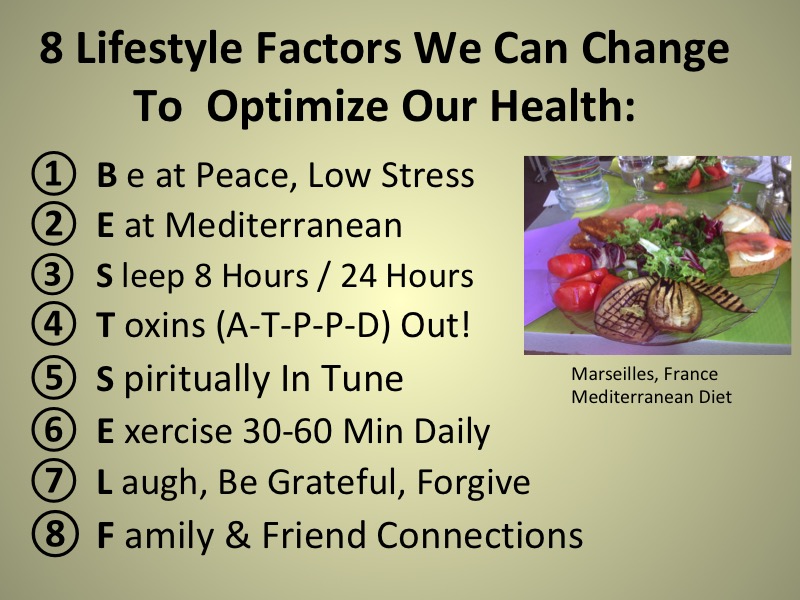 8 Lifestyle Factors We Can Change To Optimize Our Health:

① B e at Peace, Low Stress
② E at Mediterranean
③ S leep 8 Hours / 24 Hours
④ T oxins (A-T-P-P-D) Out!
⑤ S piritually In Tune
⑥ E xercise 30-60 Min Daily
⑦ L augh, Be Grateful, Forgive
⑧ F amily & Friend Connections

Marseilles, France
Mediterranean Diet